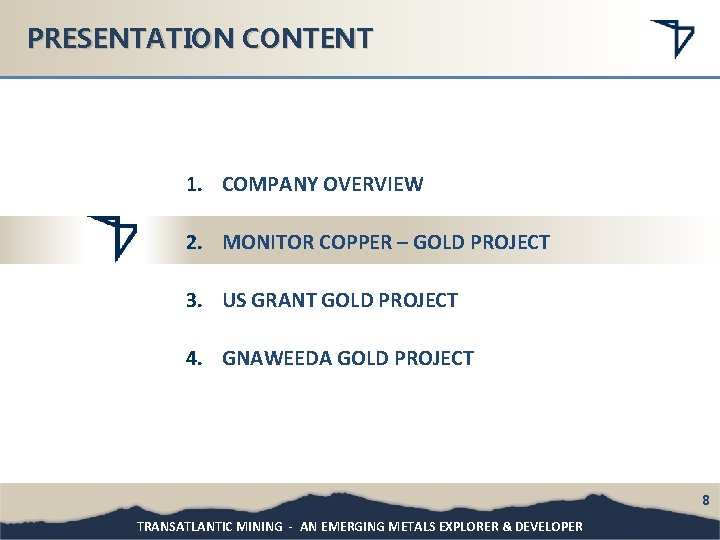 PRESENTATION CONTENT

1. COMPANY OVERVIEW

2. MONITOR COPPER – GOLD PROJECT

3. US GRANT GOLD PROJECT

4. GNAWEEDA GOLD PROJECT

8

TRANSATLANTIC MINING - AN EMERGING METALS EXPLORER & DEVELOPER